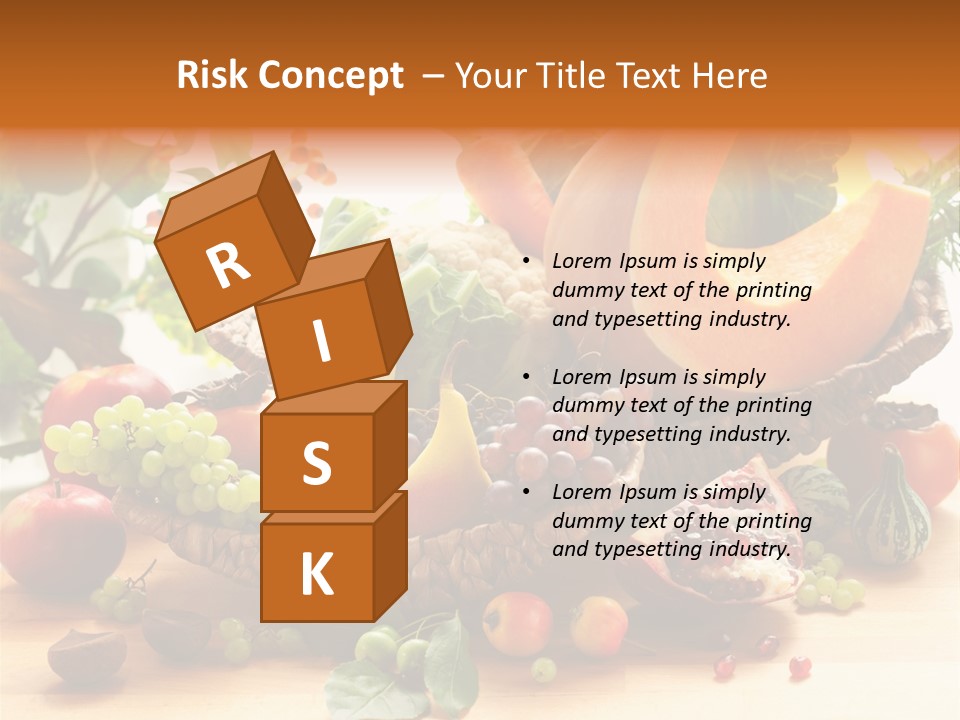 Risk Concept – Your Title Text Here

R
I
S
K

• Lorem Ipsum is simply dummy text of the printing and typesetting industry.

• Lorem Ipsum is simply dummy text of the printing and typesetting industry.

• Lorem Ipsum is simply dummy text of the printing and typesetting industry.